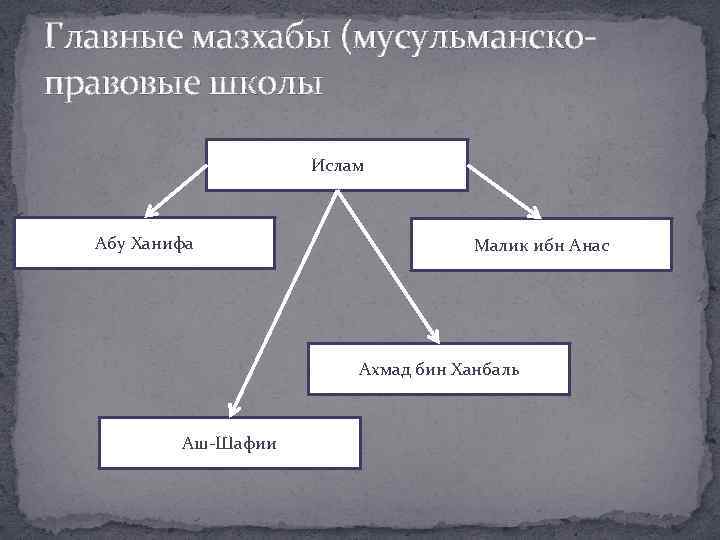 Главные мазхабы (мусульманско-правовые школы

Ислам

Абу Ханифа

Малик ибн Анас

Ахмад бин Ханбаль

Аш-Шафии